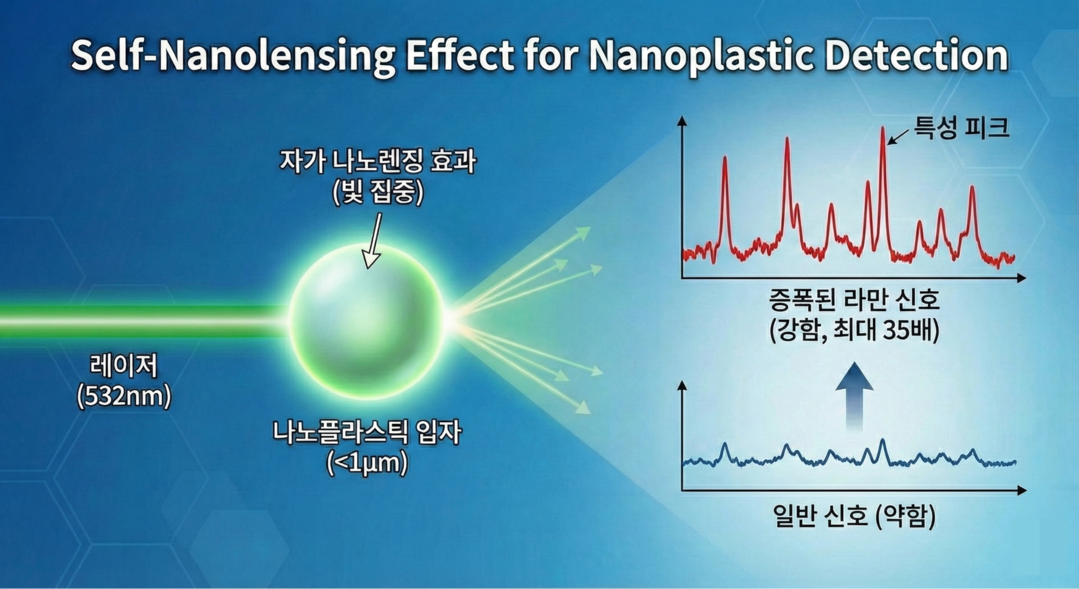 Self-Nanolensing Effect for Nanoplastic Detection

자가 나노렌징 효과
(빛 집중)

레이저
(532nm)

나노플라스틱 입자
(<1μm)

특성 피크

증폭된 라만 신호
(강함, 최대 35배)

일반 신호 (약함)